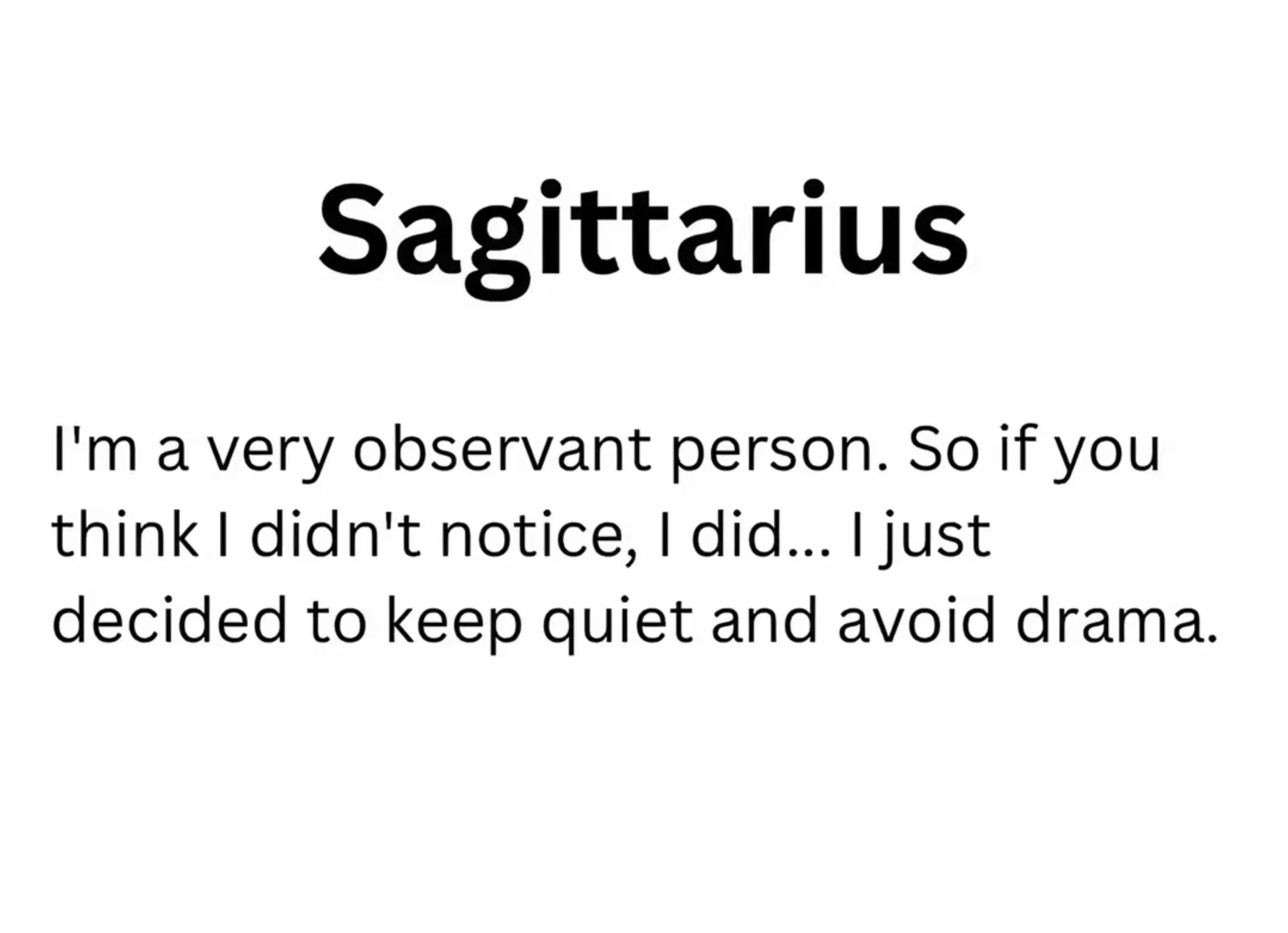 Sagittarius

I'm a very observant person. So if you think I didn't notice, I did... I just decided to keep quiet and avoid drama.